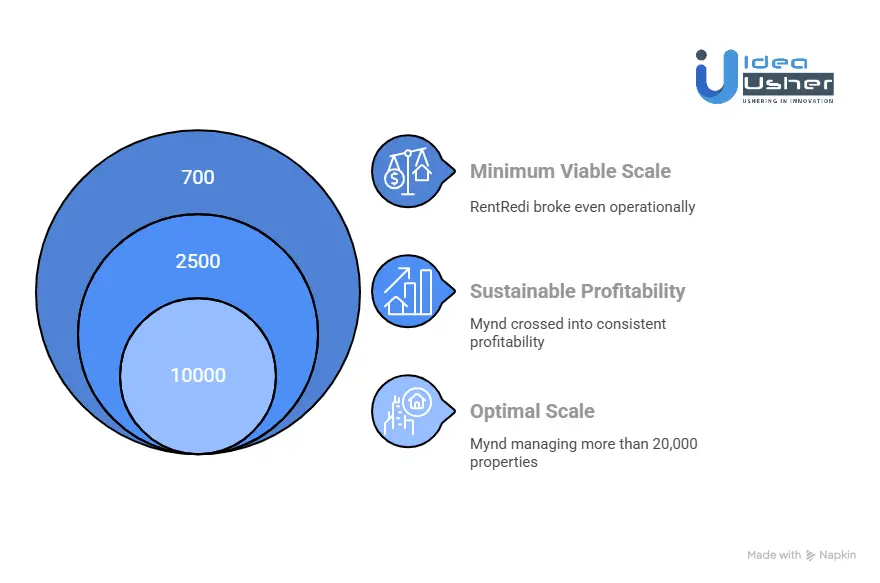 Idea Usher
USHERING IN INNOVATION

700

2500

10000

Minimum Viable Scale

RentRedi broke even operationally

Sustainable Profitability

Mynd crossed into consistent profitability

Optimal Scale

Mynd managing more than 20,000 properties

Made with Napkin